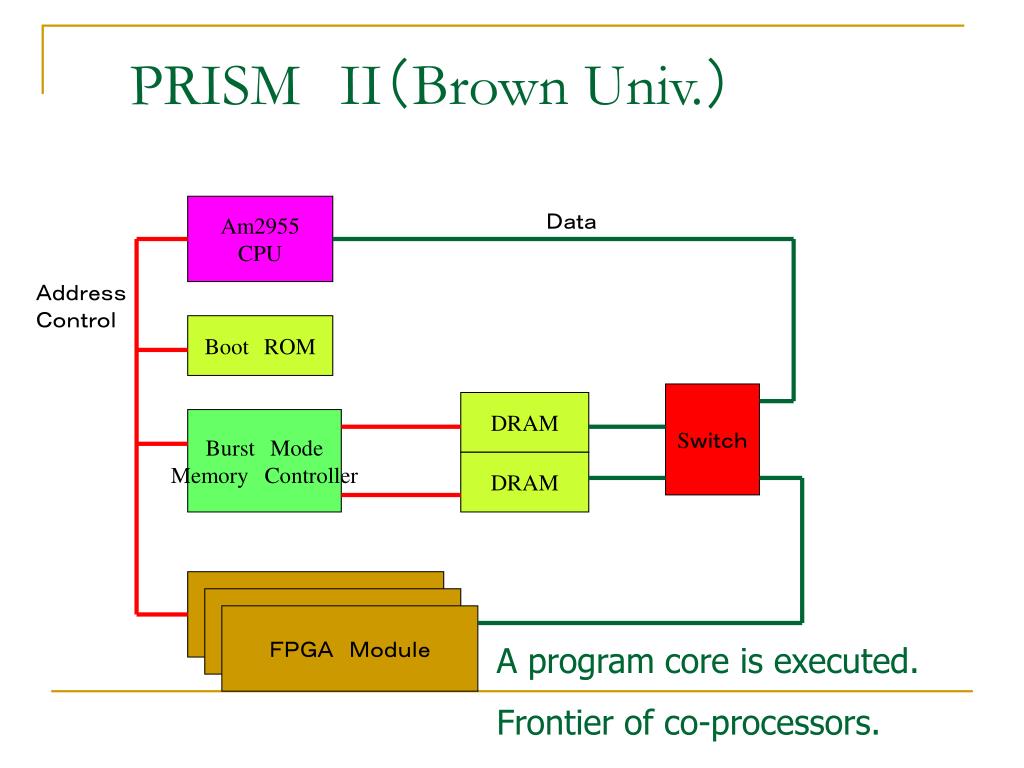 PRISM II（Brown Univ.）

Am2955 CPU

Data

Address Control

Boot ROM

Burst Mode Memory Controller

DRAM

DRAM

Switch

FPGA Module

A program core is executed.

Frontier of co-processors.